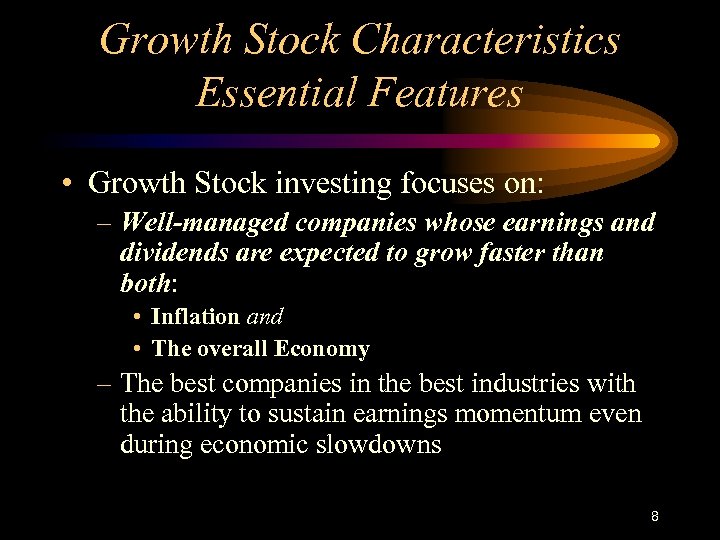 Growth Stock Characteristics
Essential Features

• Growth Stock investing focuses on:
– Well-managed companies whose earnings and dividends are expected to grow faster than both:
• Inflation and
• The overall Economy
– The best companies in the best industries with the ability to sustain earnings momentum even during economic slowdowns

8